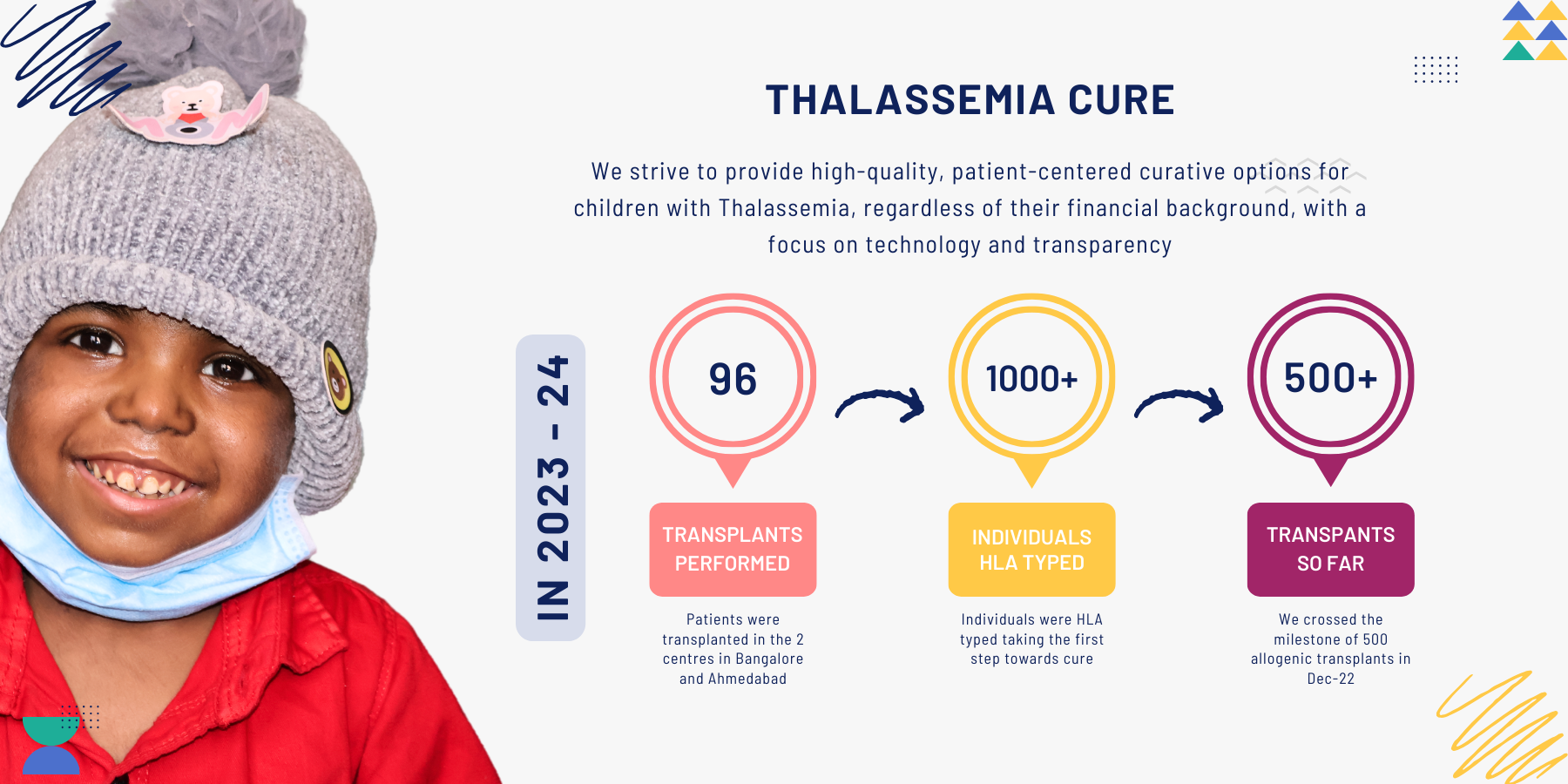 THALASSEMIA CURE

We strive to provide high-quality, patient-centered curative options for children with Thalassemia, regardless of their financial background, with a focus on technology and transparency

IN 2023 - 24

96

TRANSPLANTS PERFORMED

Patients were transplanted in the 2 centres in Bangalore and Ahmedabad

1000+

INDIVIDUALS HLA TYPED

Individuals were HLA typed taking the first step towards cure

500+

TRANSPANTS SO FAR

We crossed the milestone of 500 allogenic transplants in Dec-22